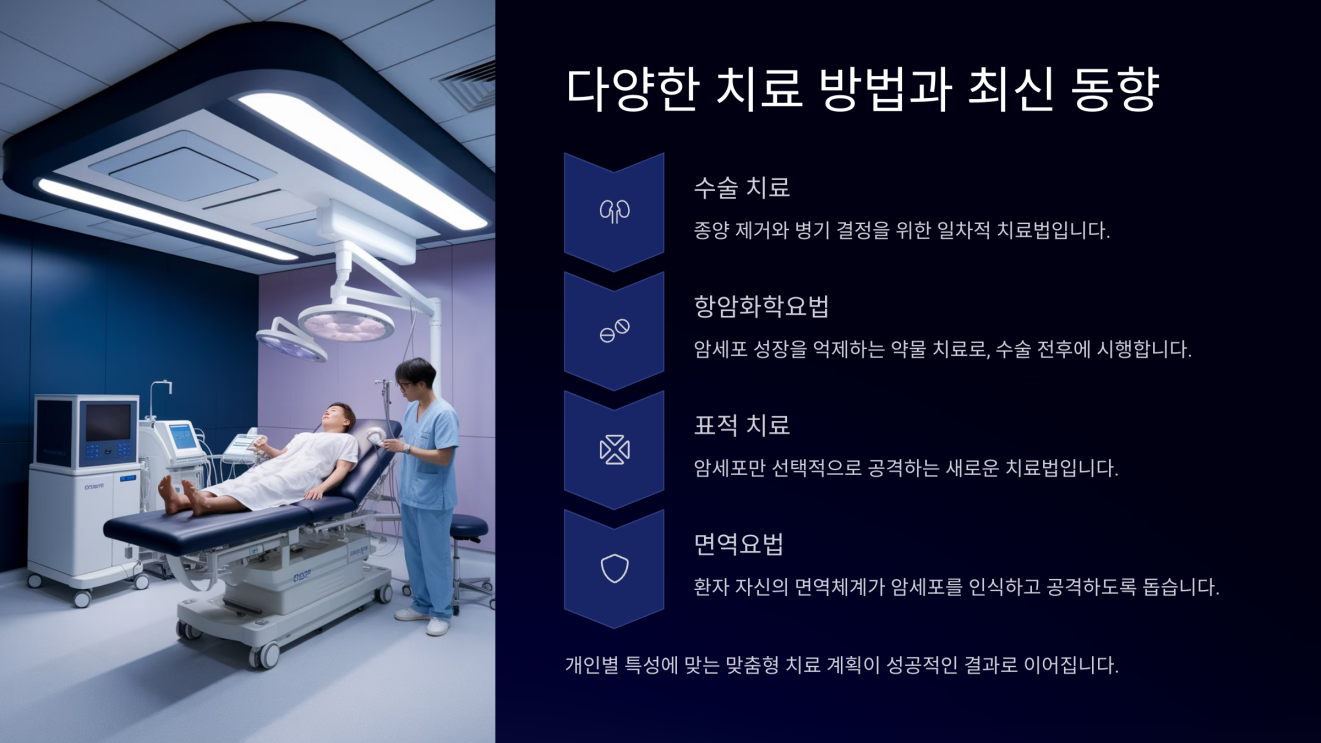 다양한 치료 방법과 최신 동향

수술 치료

종양 제거와 병기 결정을 위한 일차적 치료법입니다.

항암화학요법

암세포 성장을 억제하는 약물 치료로, 수술 전후에 시행합니다.

표적 치료

암세포만 선택적으로 공격하는 새로운 치료법입니다.

면역요법

환자 자신의 면역체계가 암세포를 인식하고 공격하도록 돕습니다.

개인별 특성에 맞는 맞춤형 치료 계획이 성공적인 결과로 이어집니다.